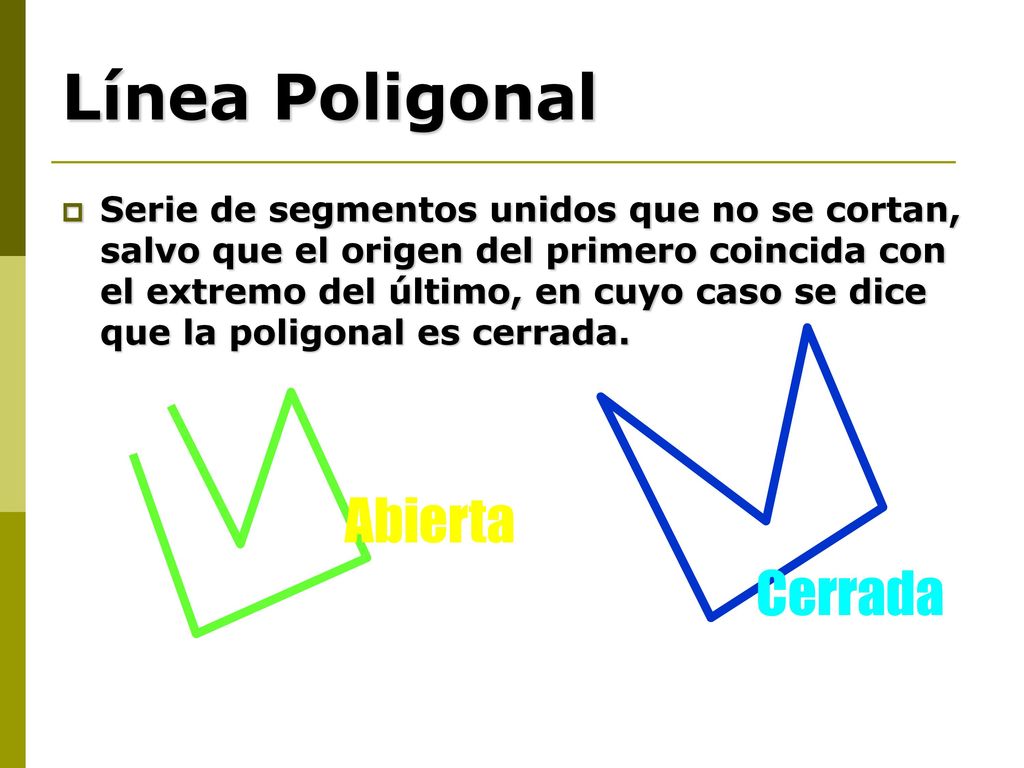 Línea Poligonal

Serie de segmentos unidos que no se cortan, salvo que el origen del primero coincida con el extremo del último, en cuyo caso se dice que la poligonal es cerrada.

Abierta

Cerrada